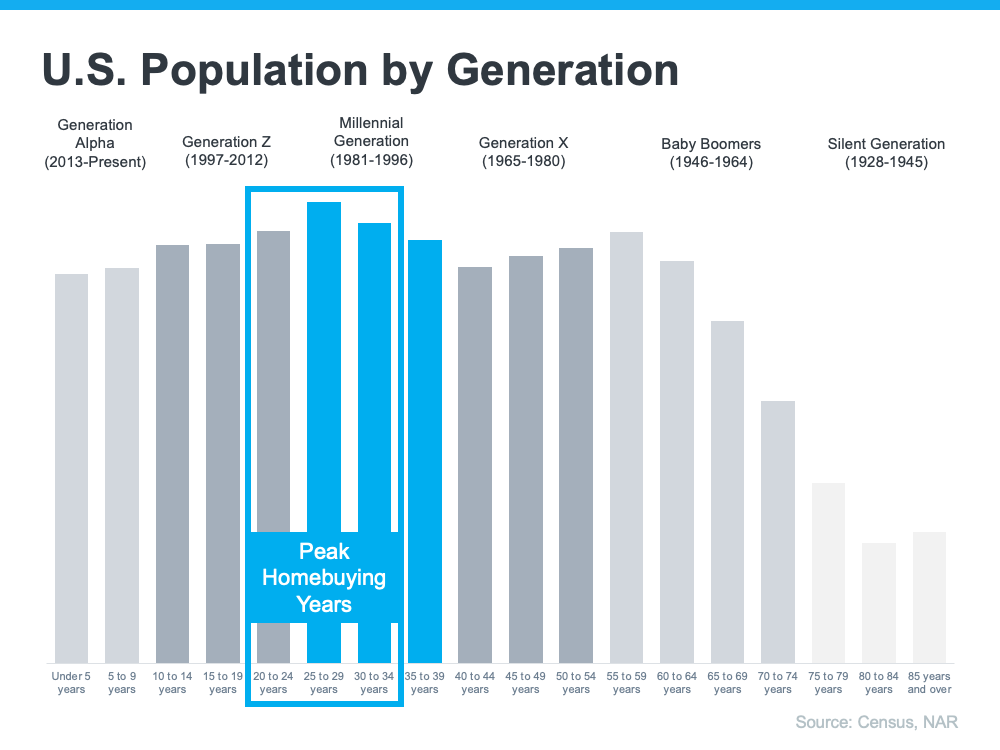 U.S. Population by Generation

Generation Alpha (2013-Present)

Generation Z (1997-2012)

Millennial Generation (1981-1996)

Generation X (1965-1980)

Baby Boomers (1946-1964)

Silent Generation (1928-1945)

Peak Homebuying Years

Under 5 years
5 to 9 years
10 to 14 years
15 to 19 years
20 to 24 years
25 to 29 years
30 to 34 years
35 to 39 years
40 to 44 years
45 to 49 years
50 to 54 years
55 to 59 years
60 to 64 years
65 to 69 years
70 to 74 years
75 to 79 years
80 to 84 years
85 years and over

Source: Census, NAR